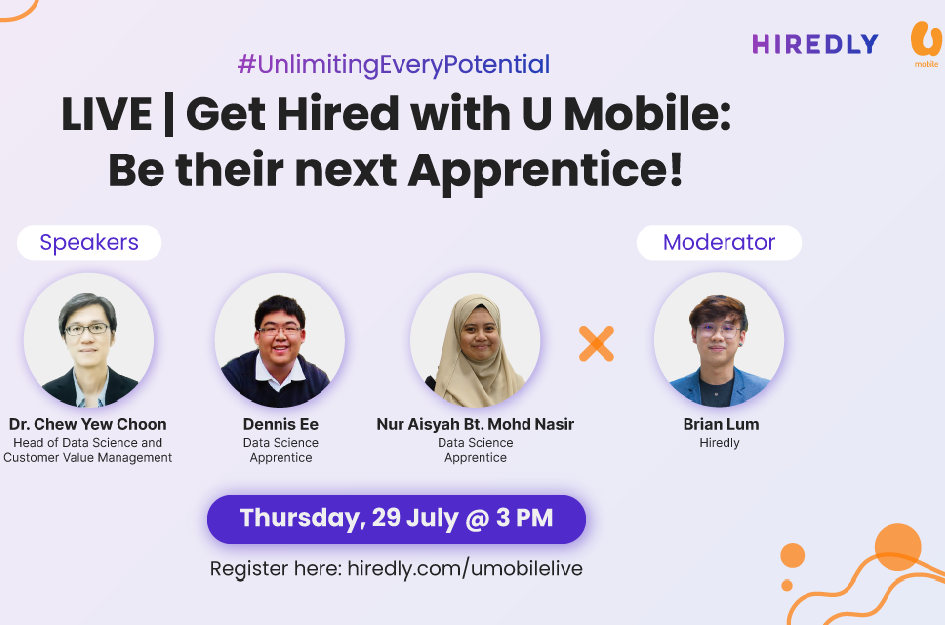 HIREDLY

U mobile

#UnlimitingEveryPotential

LIVE | Get Hired with U Mobile: Be their next Apprentice!

Speakers

Moderator

Dr. Chew Yew Choon
Head of Data Science and Customer Value Management

Dennis Ee
Data Science Apprentice

Nur Aisyah Bt. Mohd Nasir
Data Science Apprentice

Brian Lum
Hiredly

Thursday, 29 July @ 3 PM

Register here: hiredly.com/umobilelive